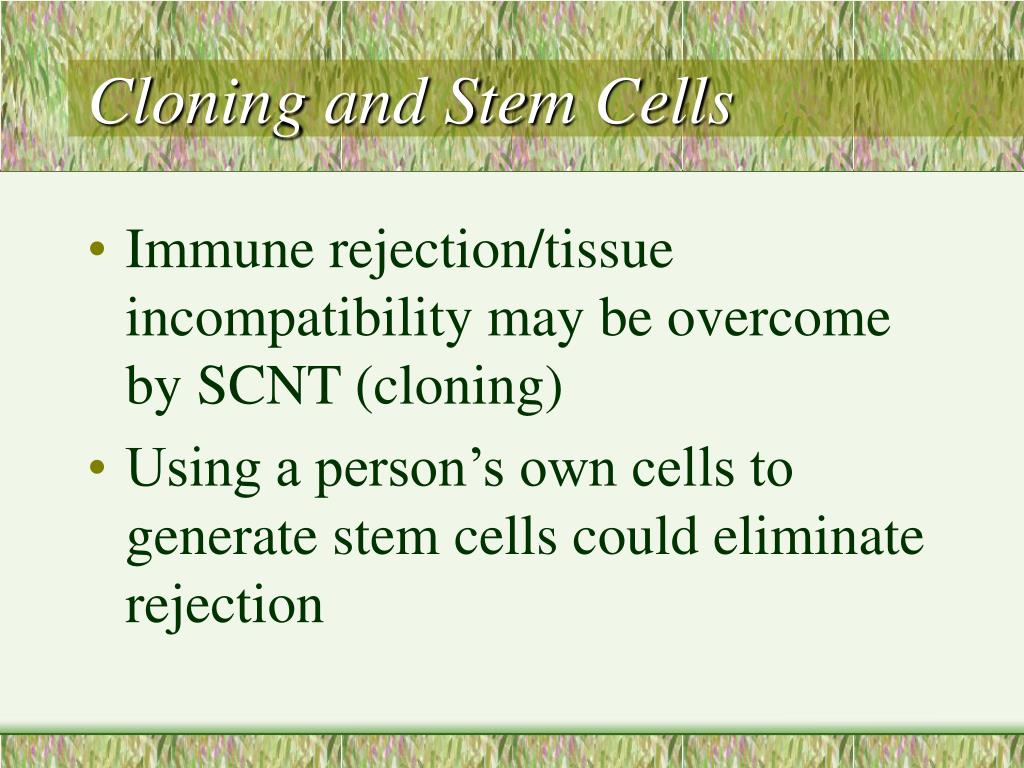 Cloning and Stem Cells

• Immune rejection/tissue incompatibility may be overcome by SCNT (cloning)
• Using a person’s own cells to generate stem cells could eliminate rejection